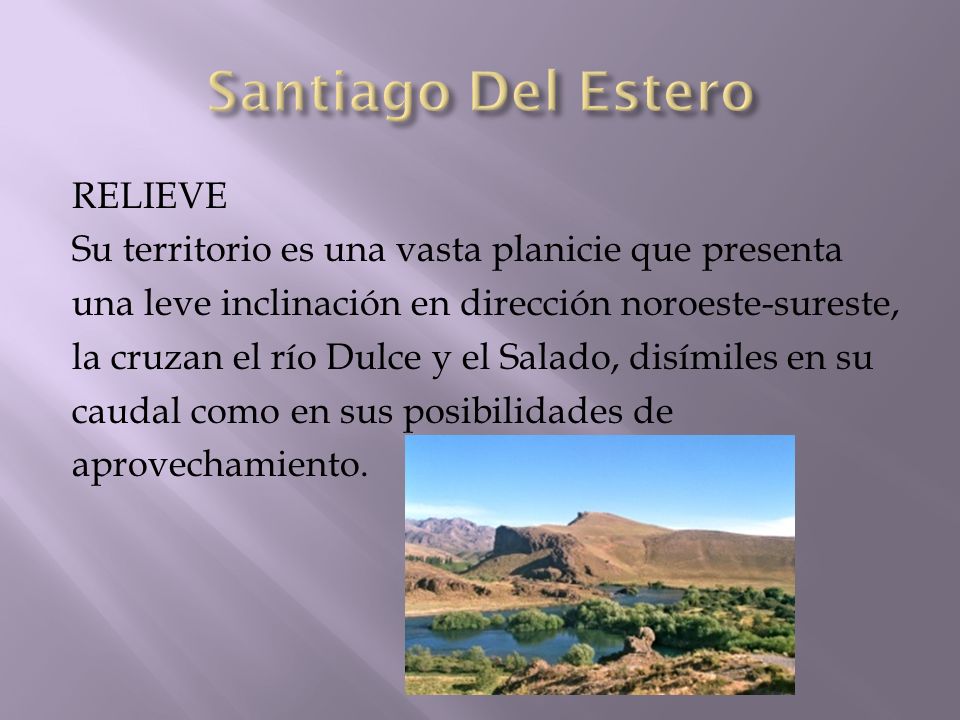 Santiago Del Estero

RELIEVE
Su territorio es una vasta planicie que presenta una leve inclinación en dirección noroeste-sureste, la cruzan el río Dulce y el Salado, disímiles en su caudal como en sus posibilidades de aprovechamiento.